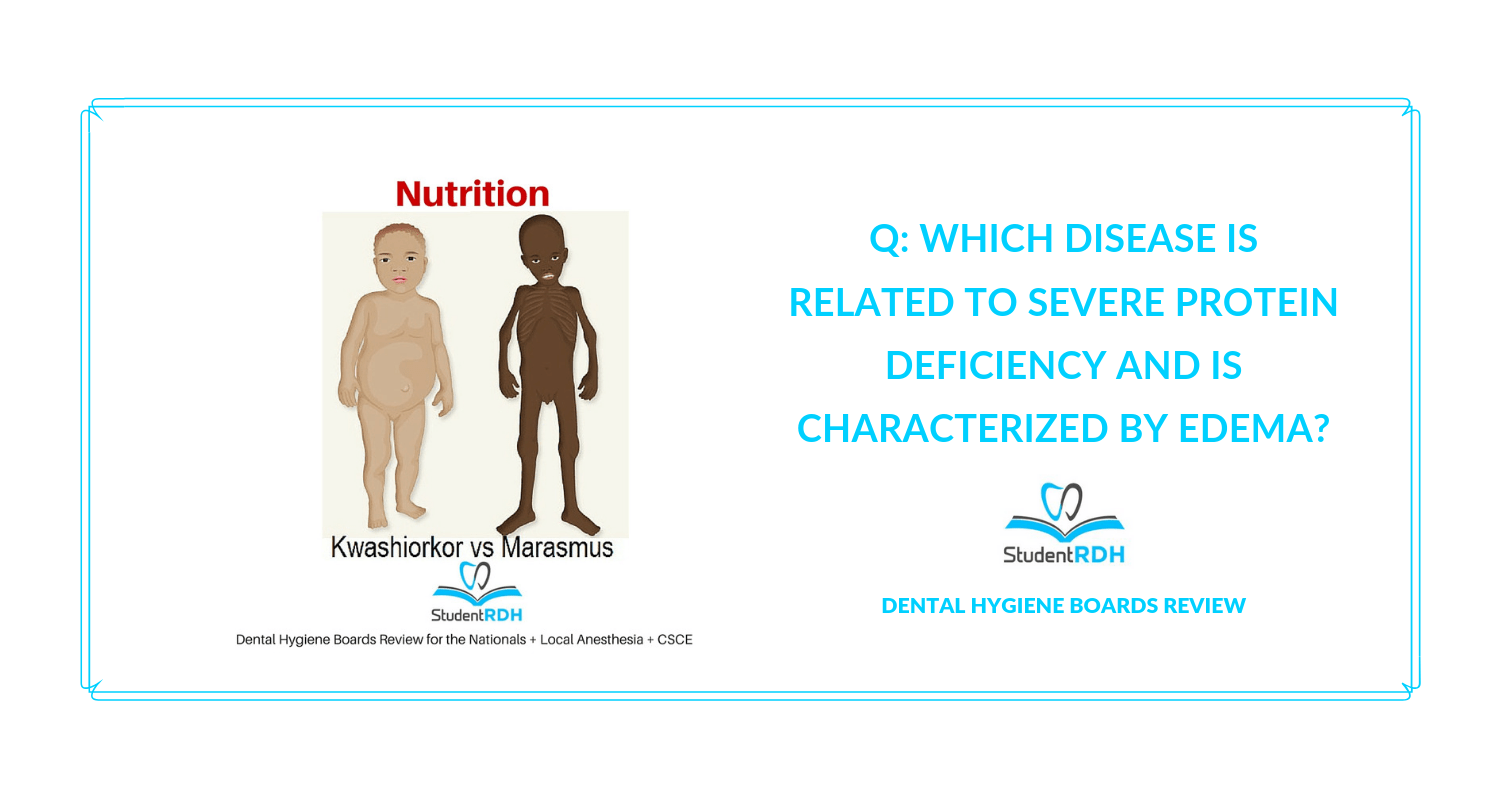 Nutrition

Kwashiorkor vs Marasmus

StudentRDH

Dental Hygiene Boards Review for the Nationals + Local Anesthesia + CSCE

Q: WHICH DISEASE IS RELATED TO SEVERE PROTEIN DEFICIENCY AND IS CHARACTERIZED BY EDEMA?

StudentRDH

DENTAL HYGIENE BOARDS REVIEW